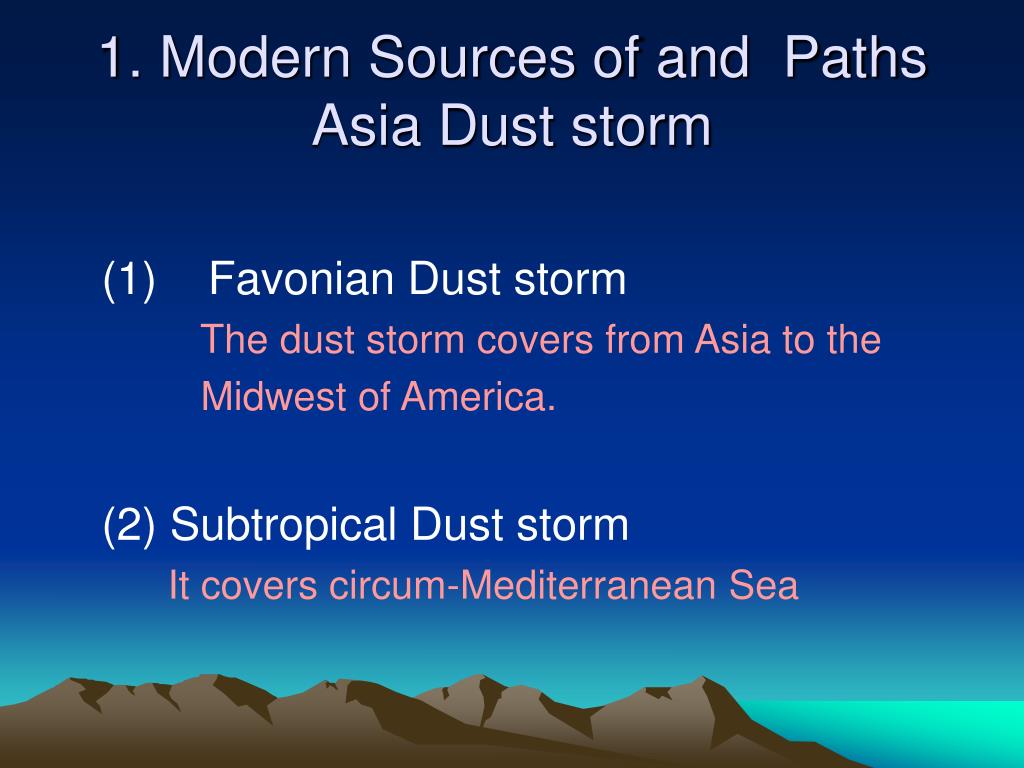 1. Modern Sources of and Paths Asia Dust storm

(1) Favonian Dust storm
The dust storm covers from Asia to the Midwest of America.

(2) Subtropical Dust storm
It covers circum-Mediterranean Sea